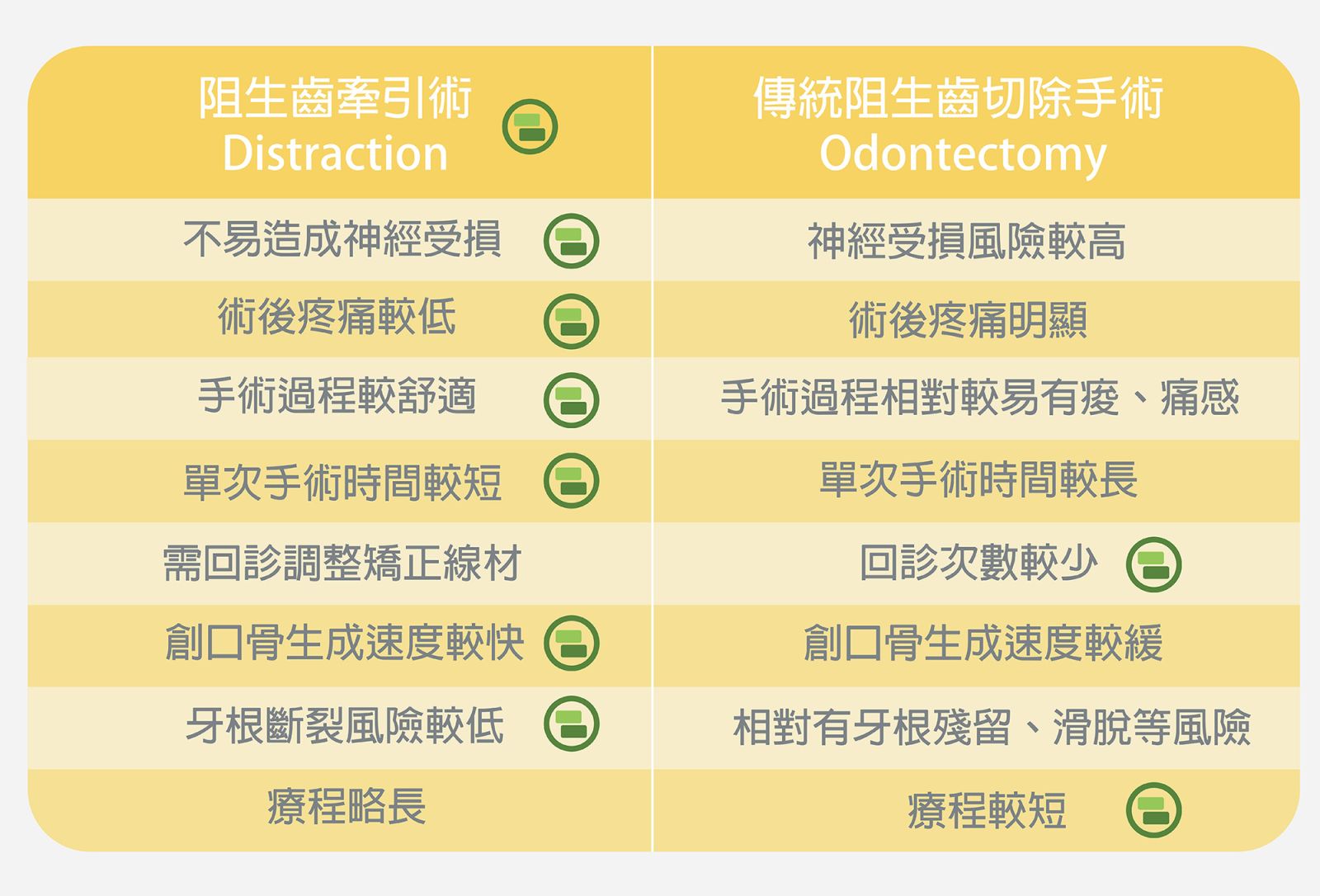 | 阻生齒牽引術 Distraction | 傳統阻生齒切除手術 Odontectomy |
|---|---|
| 不易造成神經受損 | 神經受損風險較高 |
| 術後疼痛較低 | 術後疼痛明顯 |
| 手術過程較舒適 | 手術過程相對較易有痠、痛感 |
| 單次手術時間較短 | 單次手術時間較長 |
| 需回診調整矯正線材 | 回診次數較少 |
| 創口骨生成速度較快 | 創口骨生成速度較緩 |
| 牙根斷裂風險較低 | 相對有牙根殘留、滑脫等風險 |
| 療程略長 | 療程較短 |